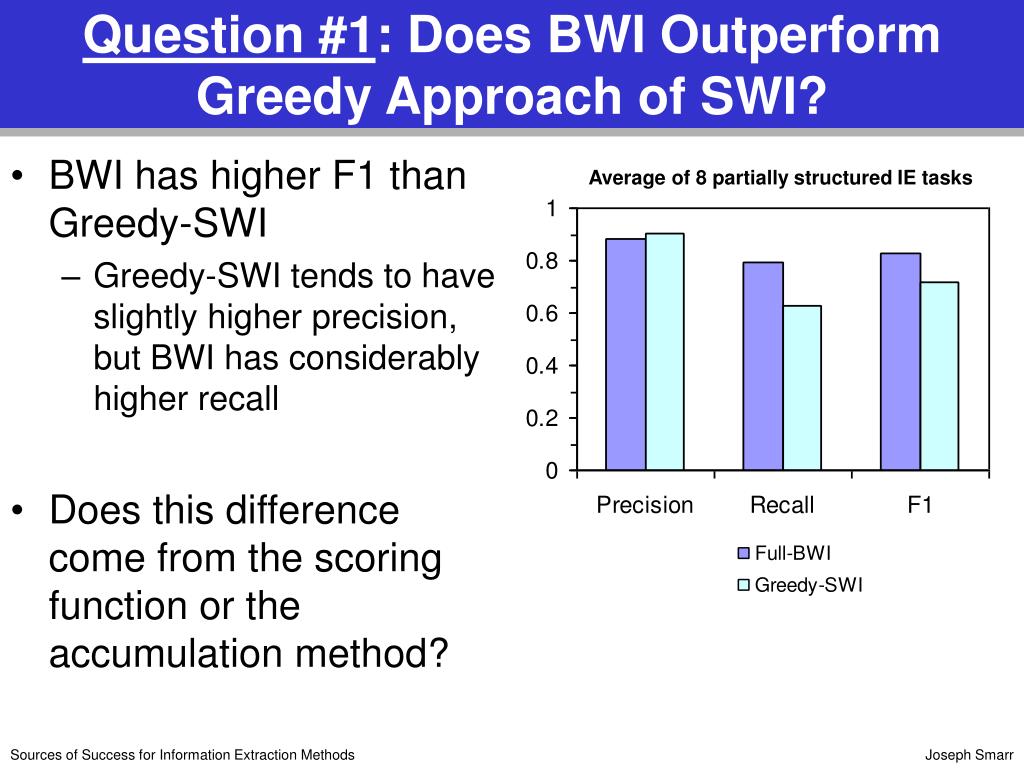 Question #1: Does BWI Outperform Greedy Approach of SWI?

• BWI has higher F1 than Greedy-SWI
– Greedy-SWI tends to have slightly higher precision, but BWI has considerably higher recall

• Does this difference come from the scoring function or the accumulation method?

Average of 8 partially structured IE tasks

1
0.8
0.6
0.4
0.2
0

Precision Recall F1

Full-BWI
Greedy-SWI

Sources of Success for Information Extraction Methods

Joseph Smarr